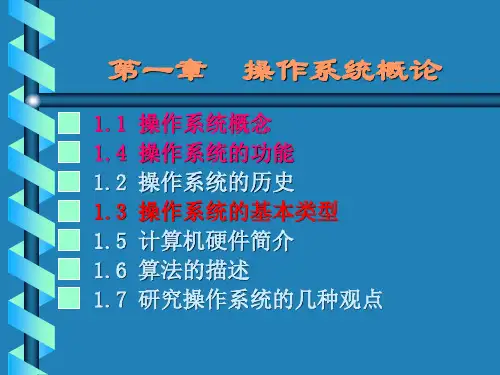 第一章　操作系统概论

1.1 操作系统概念
1.4 操作系统的功能
1.2 操作系统的历史
1.3 操作系统的基本类型
1.5 计算机硬件简介
1.6 算法的描述
1.7 研究操作系统的几种观点